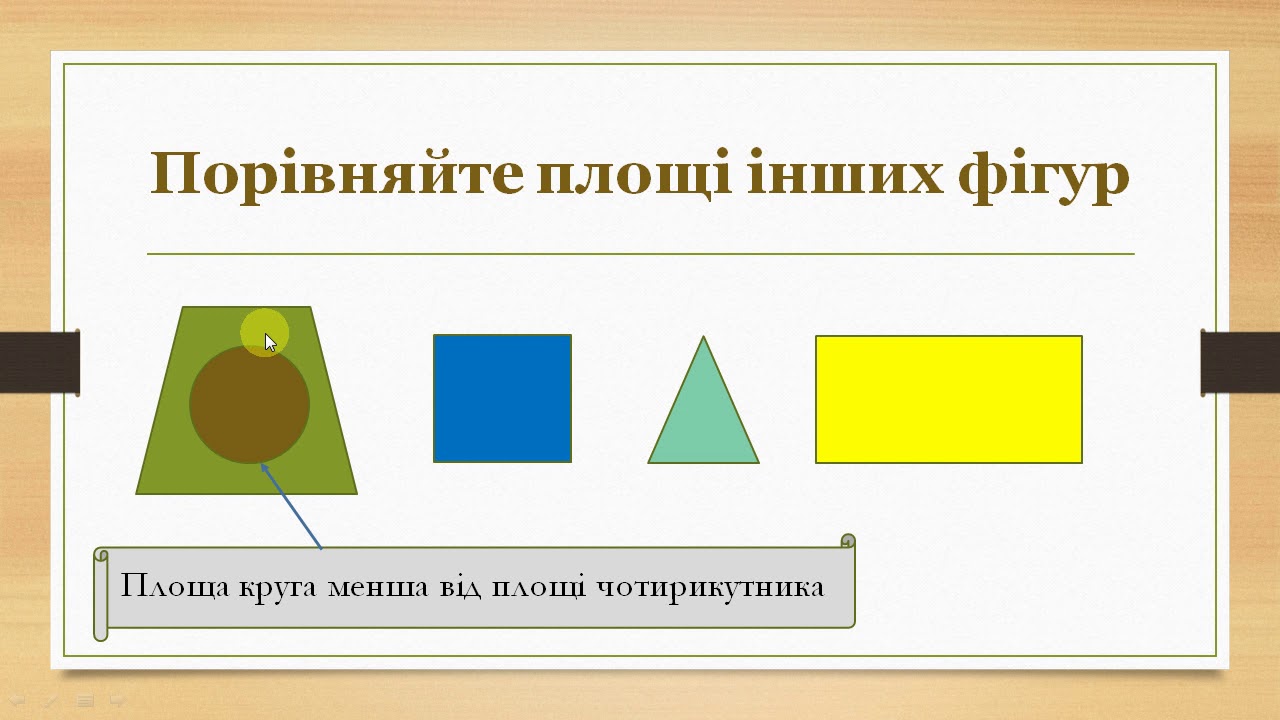 Порівняйте площі інших фігур

Площа круга менша від площі чотирикутника